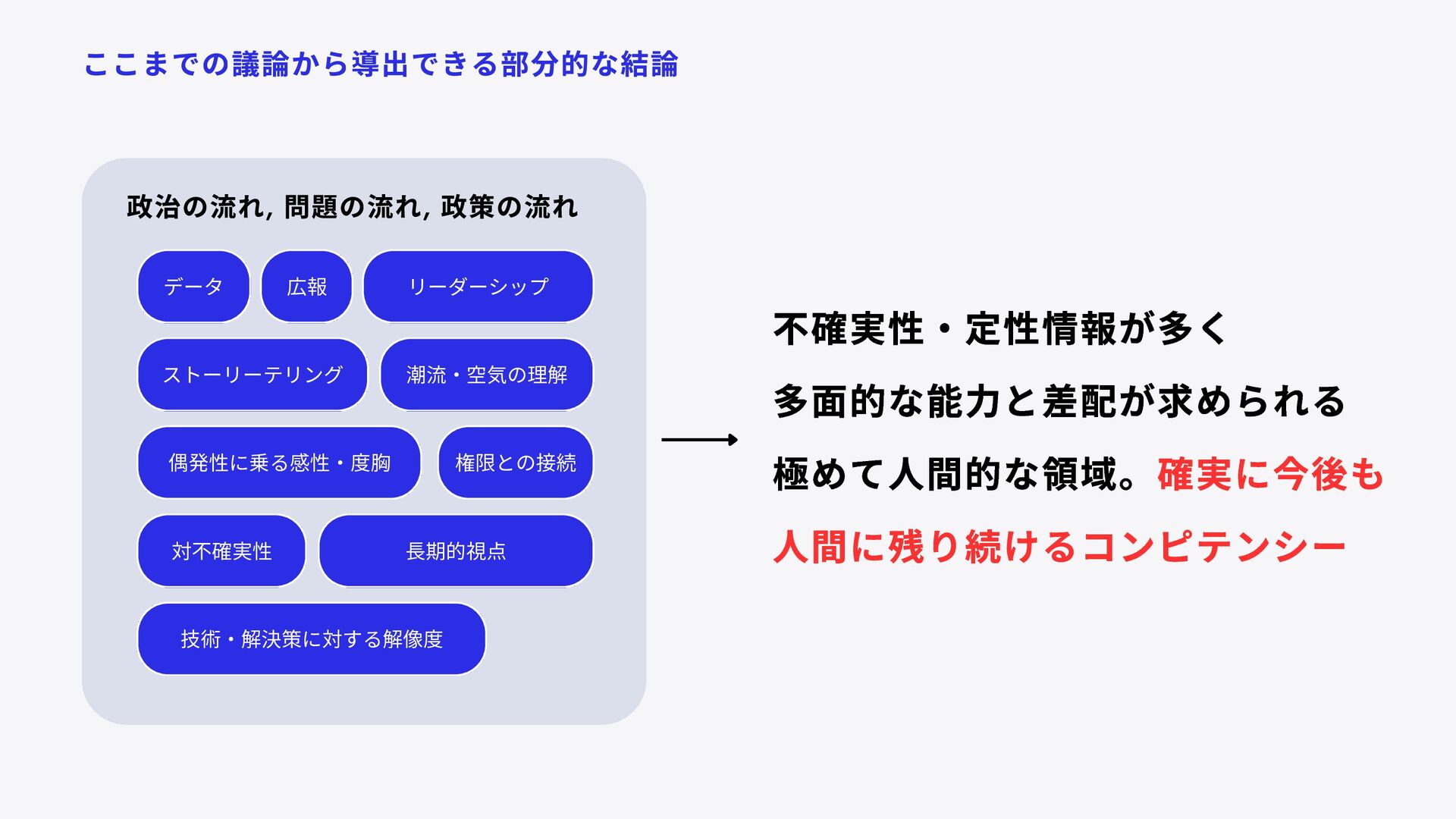 ここまでの議論から導出できる部分的な結論

政治の流れ, 問題の流れ, 政策の流れ

データ

広報

リーダーシップ

ストーリーテリング

潮流・空気の理解

偶発性に乗る感性・度胸

権限との接続

対不確実性

長期的視点

技術・解決策に対する解像度

不確実性・定性情報が多く
多面的な能力と差配が求められる
極めて人間的な領域。確実に今後も
人間に残り続けるコンピテンシー